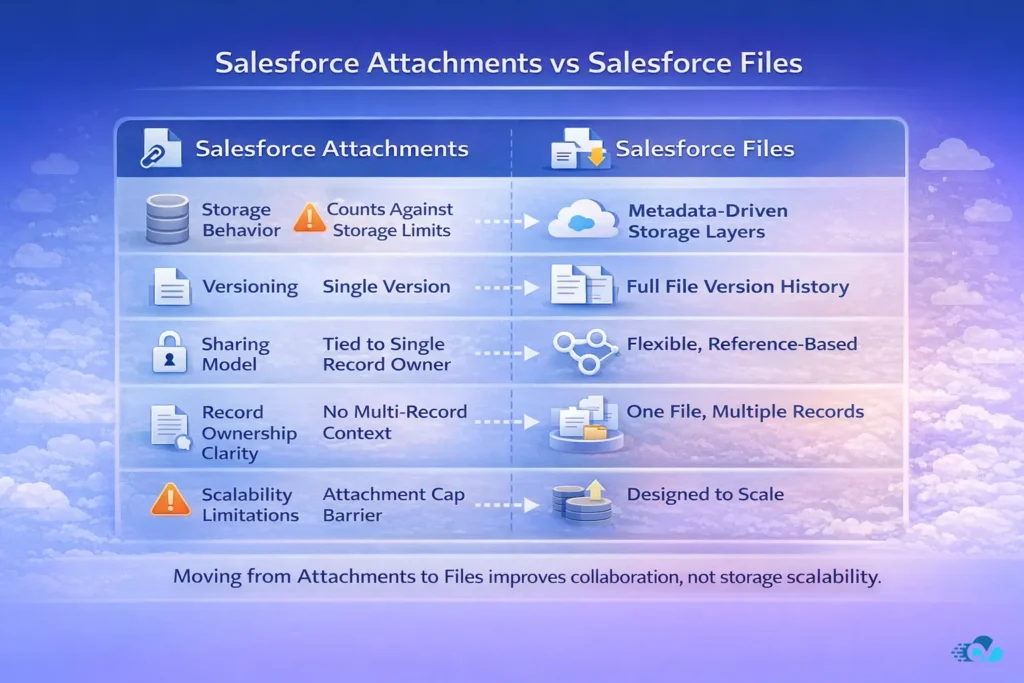 Salesforce Attachments vs Salesforce Files

| Salesforce Attachments | | Salesforce Files |
|---|---|---|
| Storage Behavior | Counts Against Storage Limits | Metadata-Driven Storage Layers |
| Versioning | Single Version | Full File Version History |
| Sharing Model | Tied to Single Record Owner | Flexible, Reference-Based |
| Record Ownership Clarity | No Multi-Record Context | One File, Multiple Records |
| Scalability Limitations | Attachment Cap Barrier | Designed to Scale |

Moving from Attachments to Files improves collaboration, not storage scalability.